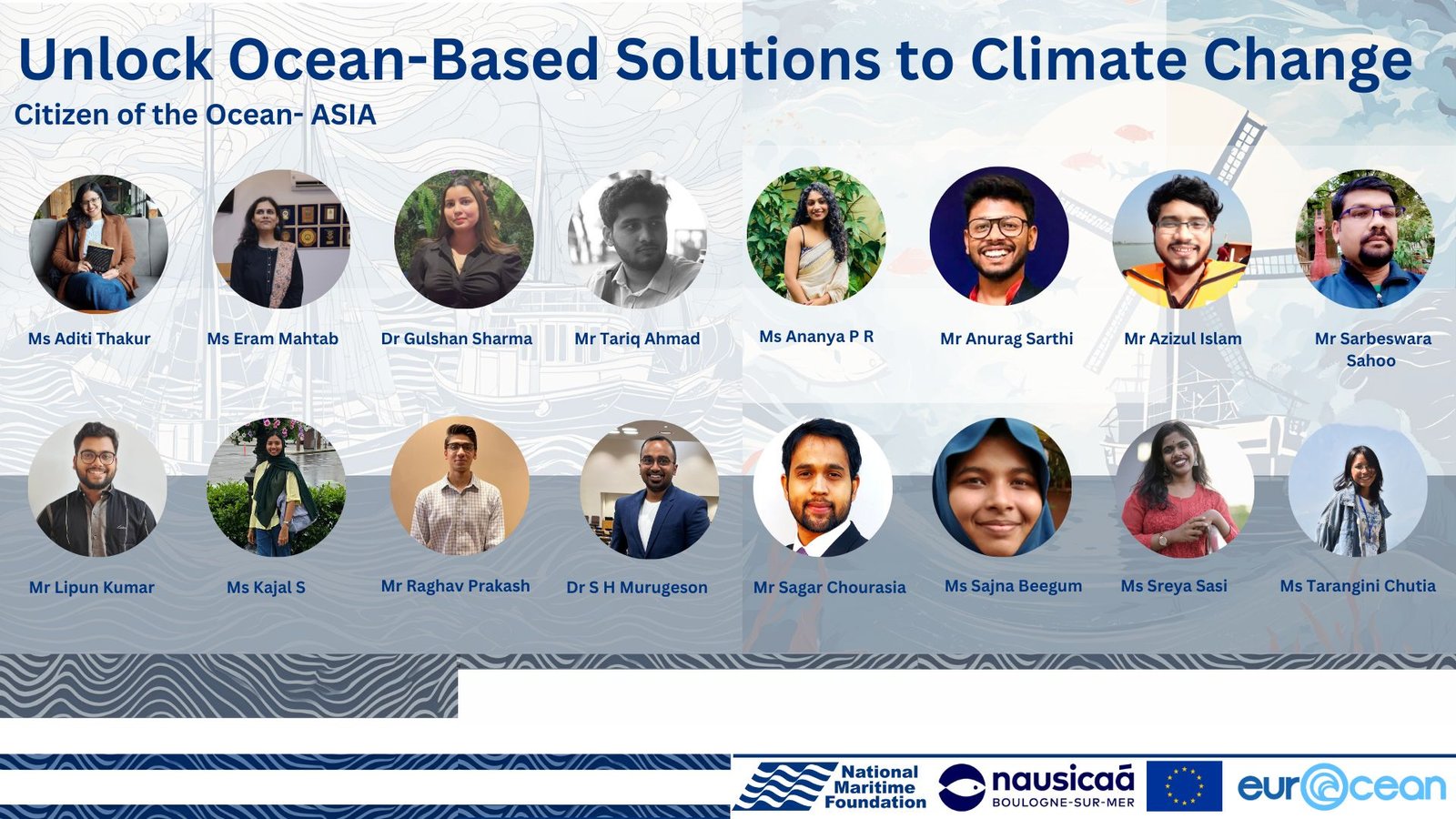 Unlock Ocean-Based Solutions to Climate Change

Citizen of the Ocean- ASIA

Ms Aditi Thakur
Ms Eram Mahtab
Dr Gulshan Sharma
Mr Tariq Ahmad
Ms Ananya P R
Mr Anurag Sarthi
Mr Azizul Islam
Mr Sarbeswara Sahoo

Mr Lipun Kumar
Ms Kajal S
Mr Raghav Prakash
Dr S H Murugeson
Mr Sagar Chourasia
Ms Sajna Beegum
Ms Sreya Sasi
Ms Tarangini Chutia

National Maritime Foundation
nausicaá BOULOGNE-SUR-MER
eur@cean